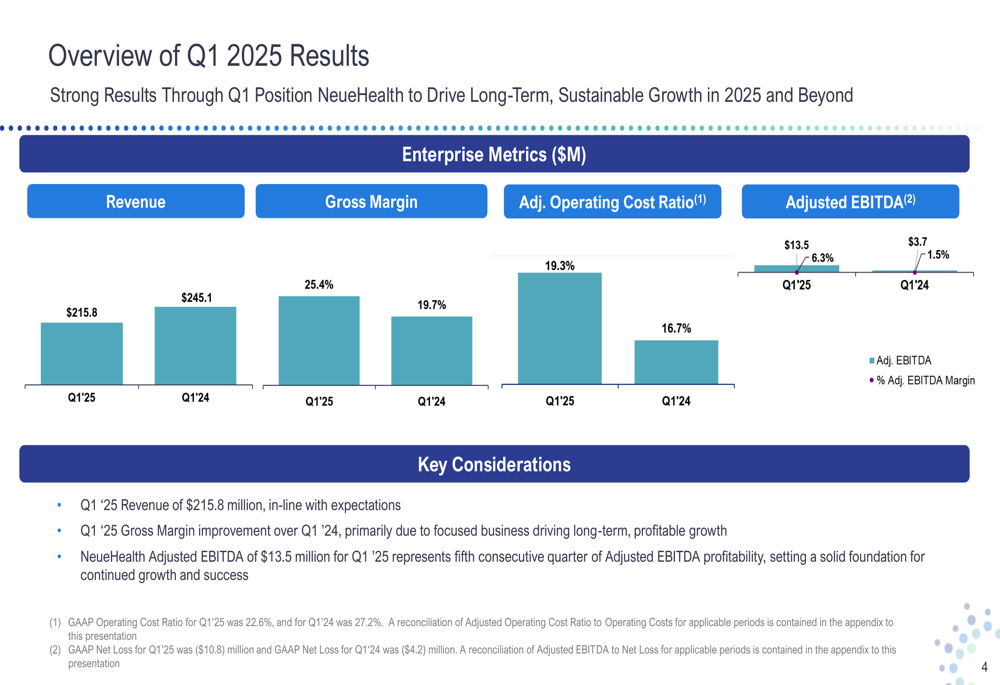 Overview of Q1 2025 Results

Strong Results Through Q1 Position NeueHealth to Drive Long-Term, Sustainable Growth in 2025 and Beyond

Enterprise Metrics ($M)

Revenue

$215.8
$245.1
Q1'25
Q1'24

Gross Margin

25.4%
19.7%
Q1'25
Q1'24

Adj. Operating Cost Ratio$^{(1)}$

19.3%
16.7%
Q1'25
Q1'24

Adjusted EBITDA$^{(2)}$

$13.5
6.3%
$3.7
1.5%
Q1'25
Q1'24

Adj. EBITDA
% Adj. EBITDA Margin

Key Considerations

• Q1 ‘25 Revenue of $215.8 million, in-line with expectations
• Q1 ‘25 Gross Margin improvement over Q1 ’24, primarily due to focused business driving long-term, profitable growth
• NeueHealth Adjusted EBITDA of $13.5 million for Q1 ’25 represents fifth consecutive quarter of Adjusted EBITDA profitability, setting a solid foundation for continued growth and success

(1) GAAP Operating Cost Ratio for Q1'25 was 22.6%, and for Q1'24 was 27.2%. A reconciliation of Adjusted Operating Cost Ratio to Operating Costs for applicable periods is contained in the appendix to this presentation
(2) GAAP Net Loss for Q1'25 was ($10.8) million and GAAP Net Loss for Q1'24 was ($4.2) million. A reconciliation of Adjusted EBITDA to Net Loss for applicable periods is contained in the appendix to this presentation

4